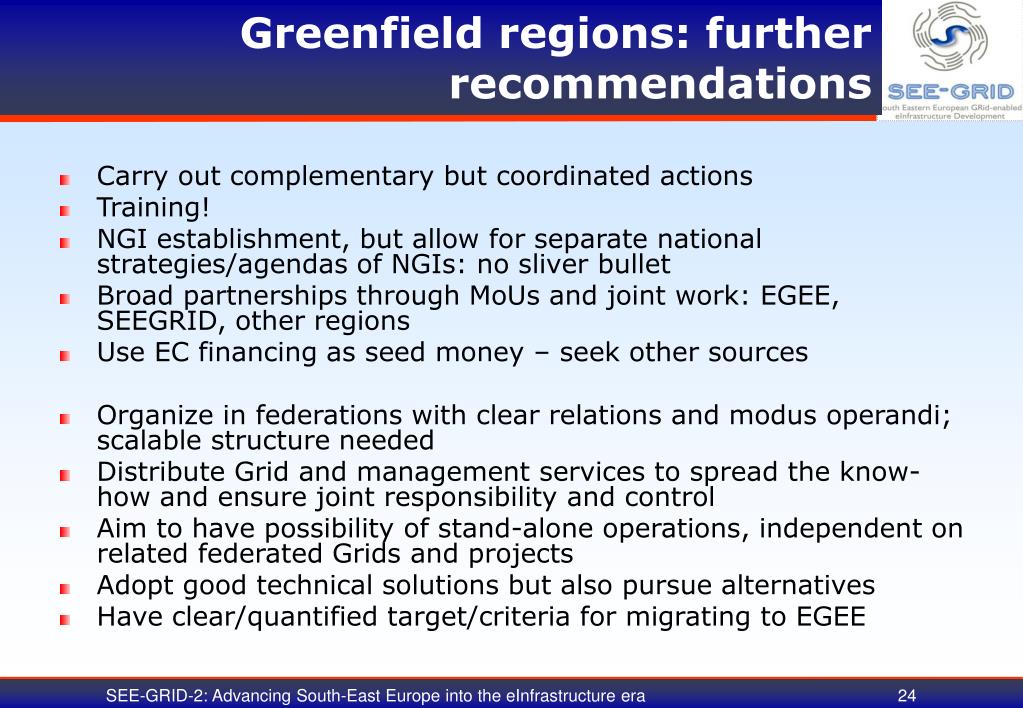 Greenfield regions: further recommendations

SEE-GRID
South Eastern European GRid-enabled eInfrastructure Development

Carry out complementary but coordinated actions
Training!
NGI establishment, but allow for separate national strategies/agendas of NGIs: no sliver bullet
Broad partnerships through MoUs and joint work: EGEE, SEEGRID, other regions
Use EC financing as seed money – seek other sources

Organize in federations with clear relations and modus operandi; scalable structure needed
Distribute Grid and management services to spread the know-how and ensure joint responsibility and control
Aim to have possibility of stand-alone operations, independent on related federated Grids and projects
Adopt good technical solutions but also pursue alternatives
Have clear/quantified target/criteria for migrating to EGEE

SEE-GRID-2: Advancing South-East Europe into the eInfrastructure era
24